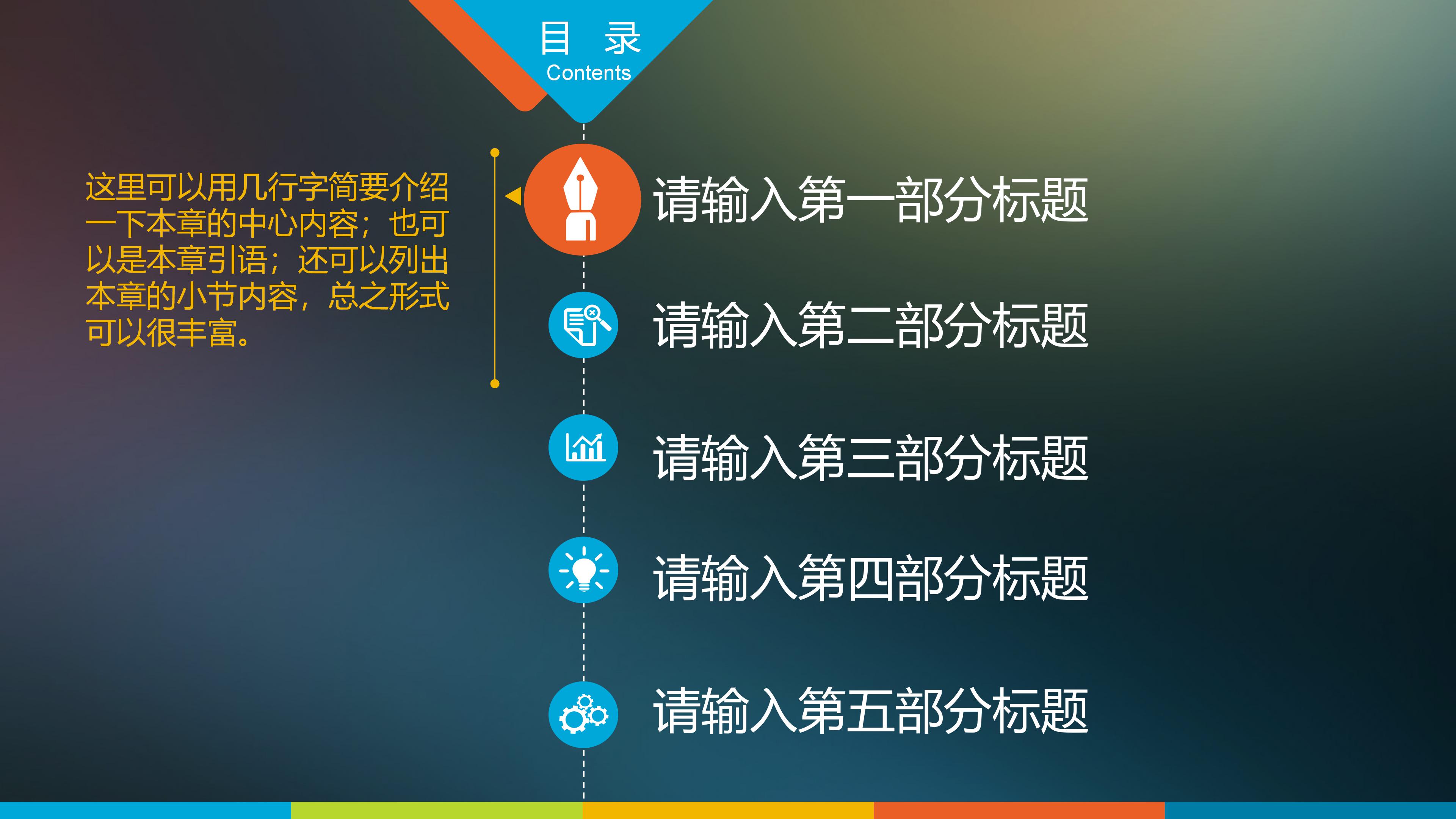 目 录
Contents

这里可以用几行字简要介绍一下本章的中心内容；也可以是本章引语；还可以列出本章的小节内容，总之形式可以很丰富。

请输入第一部分标题

请输入第二部分标题

请输入第三部分标题

请输入第四部分标题

请输入第五部分标题